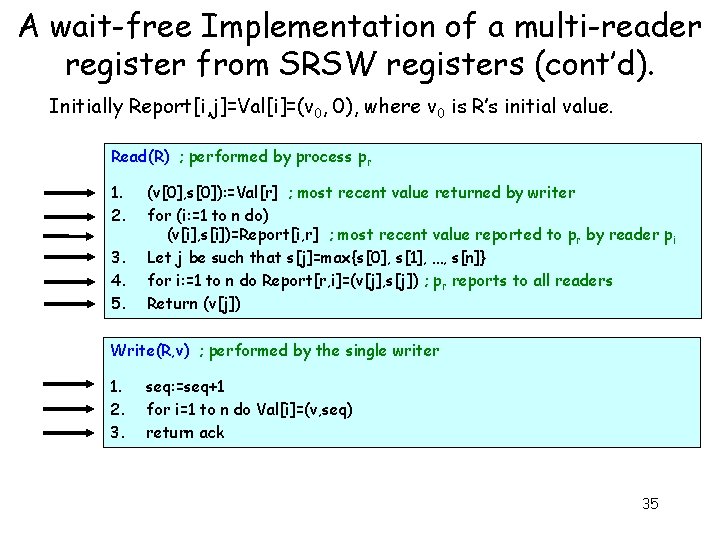 A wait-free Implementation of a multi-reader register from SRSW registers (cont'd).

Initially Report[i,j]=Val[i]=($v_0$, 0), where $v_0$ is R's initial value.

Read(R) ; performed by process $p_r$

1. (v[0],s[0]):=Val[r] ; most recent value returned by writer
2. for (i:=1 to n do)
(v[i],s[i])=Report[i,r] ; most recent value reported to $p_r$ by reader $p_i$
3. Let j be such that s[j]=max{s[0], s[1], ..., s[n]}
4. for i:=1 to n do Report[r,i]=(v[j],s[j]) ; $p_r$ reports to all readers
5. Return (v[j])

Write(R,v) ; performed by the single writer

1. seq:=seq+1
2. for i=1 to n do Val[i]=(v,seq)
3. return ack

35